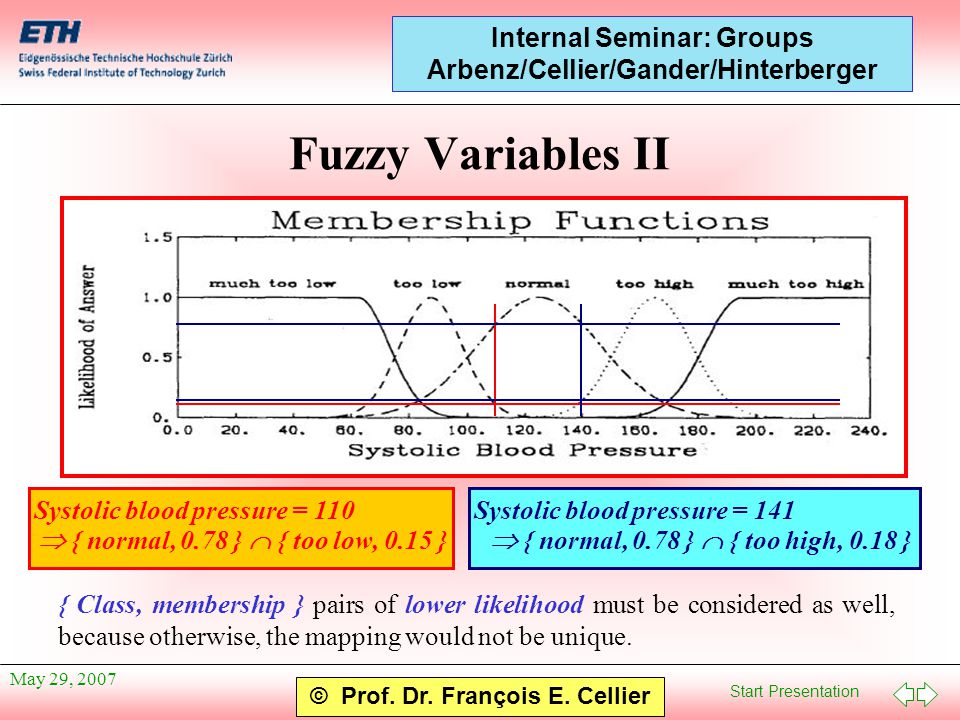 ETH
Eidgenössische Technische Hochschule Zürich
Swiss Federal Institute of Technology Zurich

Internal Seminar: Groups
Arbenz/Cellier/Gander/Hinterberger

Fuzzy Variables II

Membership Functions

Likelihood of Answer

1.5
1.0
0.5
0.

much too low
too low
normal
too high
much too high

0.0 20. 40. 60. 80. 100. 120. 140. 160. 180. 200. 220. 240.

Systolic Blood Pressure

Systolic blood pressure = 110
$\Rightarrow$ { normal, 0.78 } $\cap$ { too low, 0.15 }

Systolic blood pressure = 141
$\Rightarrow$ { normal, 0.78 } $\cap$ { too high, 0.18 }

{ Class, membership } pairs of lower likelihood must be considered as well, because otherwise, the mapping would not be unique.

May 29, 2007

© Prof. Dr. François E. Cellier

Start Presentation